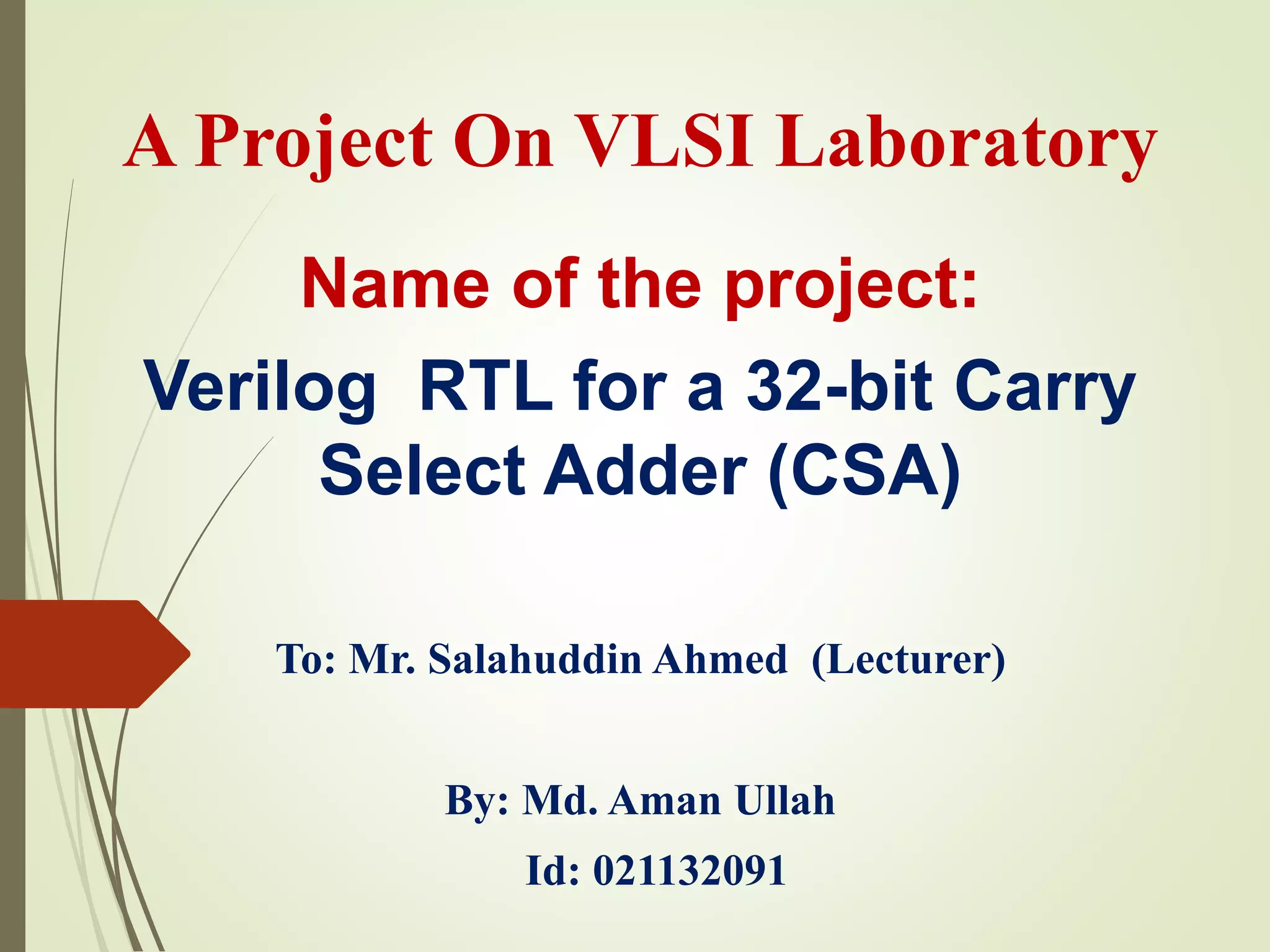 A Project On VLSI Laboratory

Name of the project:

Verilog RTL for a 32-bit Carry Select Adder (CSA)

To: Mr. Salahuddin Ahmed (Lecturer)

By: Md. Aman Ullah

Id: 021132091